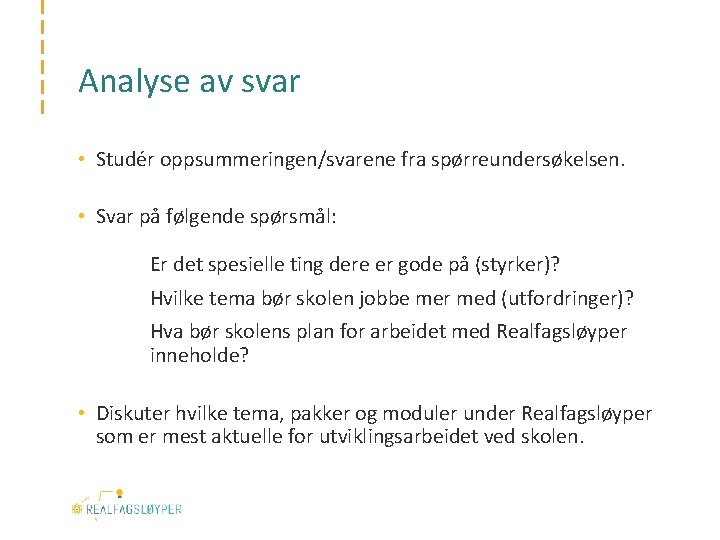 Analyse av svar

• Studér oppsummeringen/svarene fra spørreundersøkelsen.

• Svar på følgende spørsmål:

Er det spesielle ting dere er gode på (styrker)?

Hvilke tema bør skolen jobbe mer med (utfordringer)?

Hva bør skolens plan for arbeidet med Realfagsløyper inneholde?

• Diskuter hvilke tema, pakker og moduler under Realfagsløyper som er mest aktuelle for utviklingsarbeidet ved skolen.

REALFAGSLØYPER